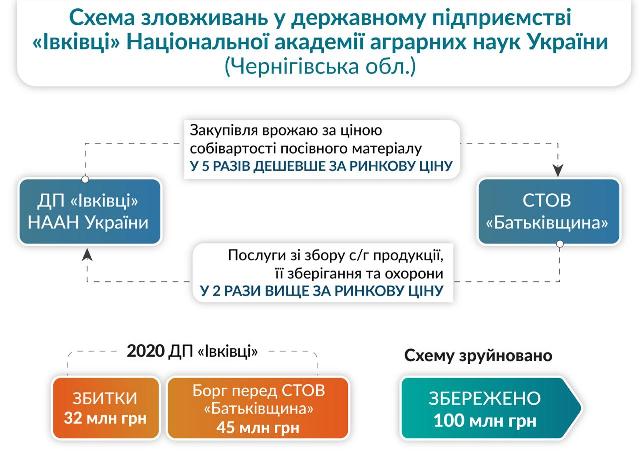 Схема зловживань у державному підприємстві «Івківці» Національної академії аграрних наук України (Чернігівська обл.)

Закупівля врожаю за ціною собівартості посівного матеріалу
У 5 РАЗІВ ДЕШЕВШЕ ЗА РИНКОВУ ЦІНУ

ДП «Івківці» НААН України

СТОВ «Батьківщина»

Послуги зі збору с/г продукції, її зберігання та охорони
У 2 РАЗИ ВИЩЕ ЗА РИНКОВУ ЦІНУ

2020 ДП «Івківці»

ЗБИТКИ
32 млн грн

Борг перед СТОВ «Батьківщина»
45 млн грн

Схему зруйновано

ЗБЕРЕЖЕНО
100 млн грн